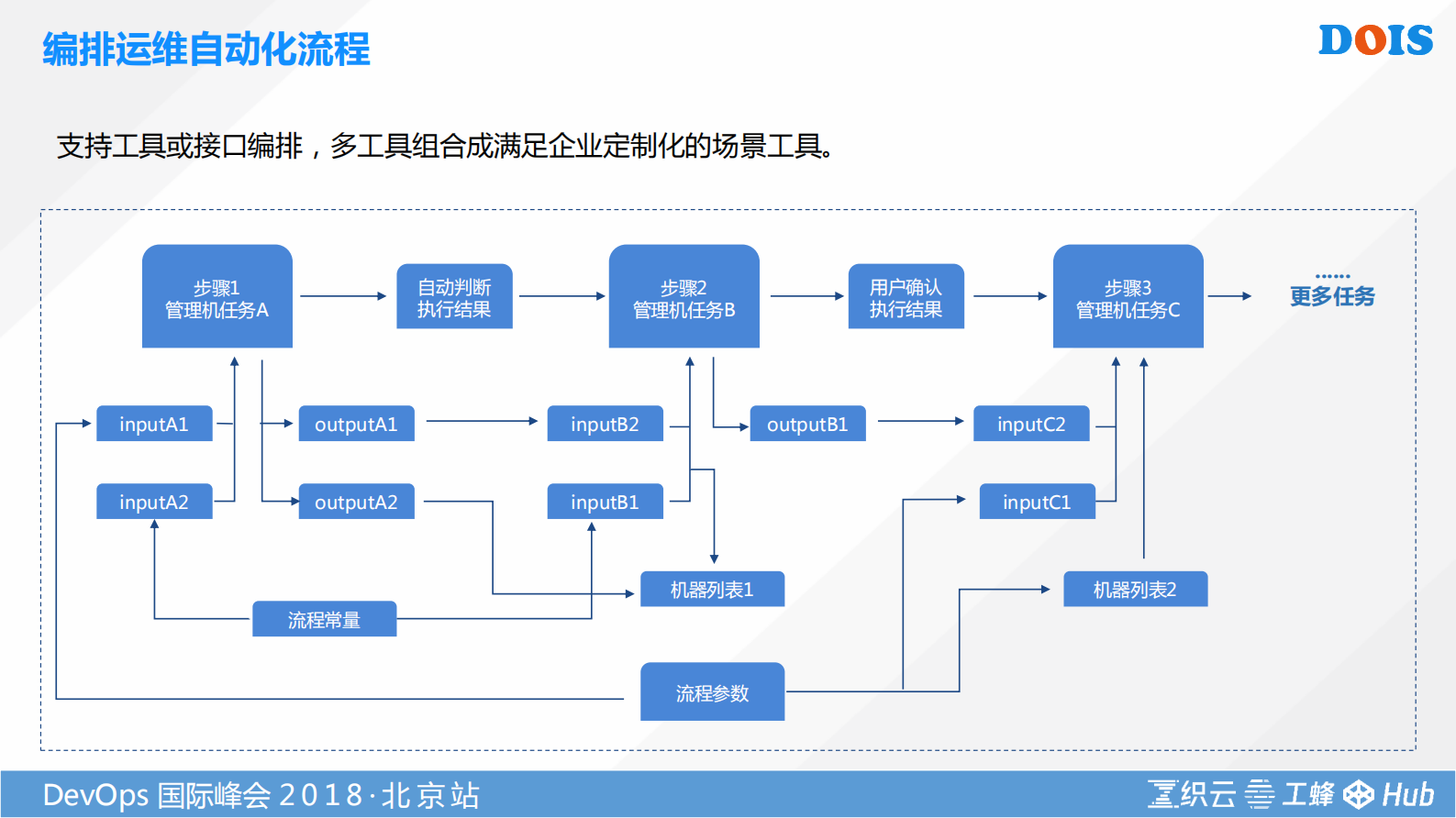 编排运维自动化流程

DOIS

支持工具或接口编排，多工具组合成满足企业定制化的场景工具。

步骤1
管理机任务A

自动判断
执行结果

步骤2
管理机任务B

用户确认
执行结果

步骤3
管理机任务C

……
更多任务

inputA1

outputA1

inputB2

outputB1

inputC2

inputA2

outputA2

inputB1

inputC1

机器列表1

机器列表2

流程常量

流程参数

DevOps 国际峰会 2018·北京站

织云 工蜂 Hub